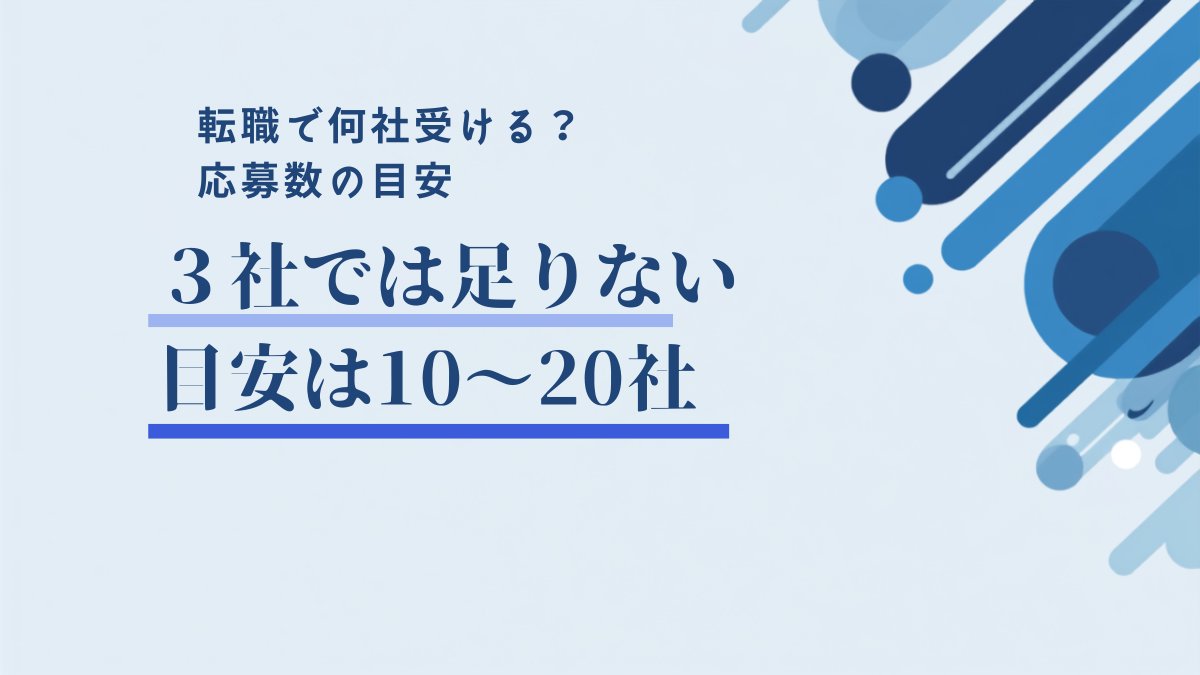 転職で何社受ける？
応募数の目安

３社では足りない
目安は10〜20社